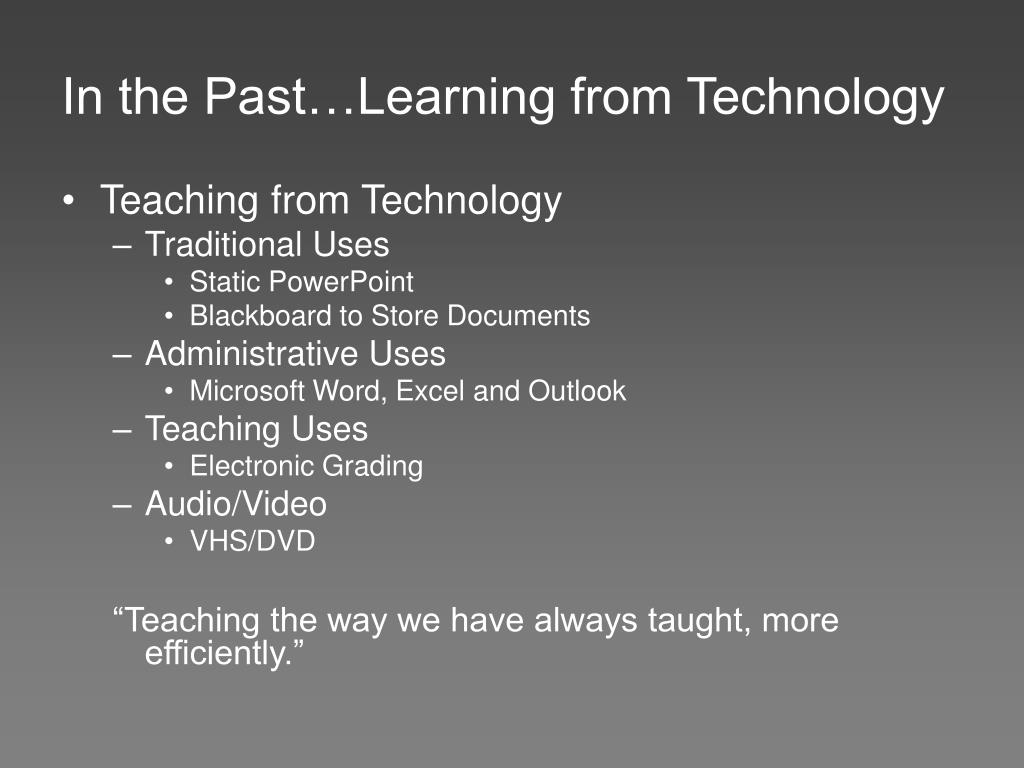 In the Past…Learning from Technology

• Teaching from Technology
– Traditional Uses
• Static PowerPoint
• Blackboard to Store Documents
– Administrative Uses
• Microsoft Word, Excel and Outlook
– Teaching Uses
• Electronic Grading
– Audio/Video
• VHS/DVD

“Teaching the way we have always taught, more efficiently.”